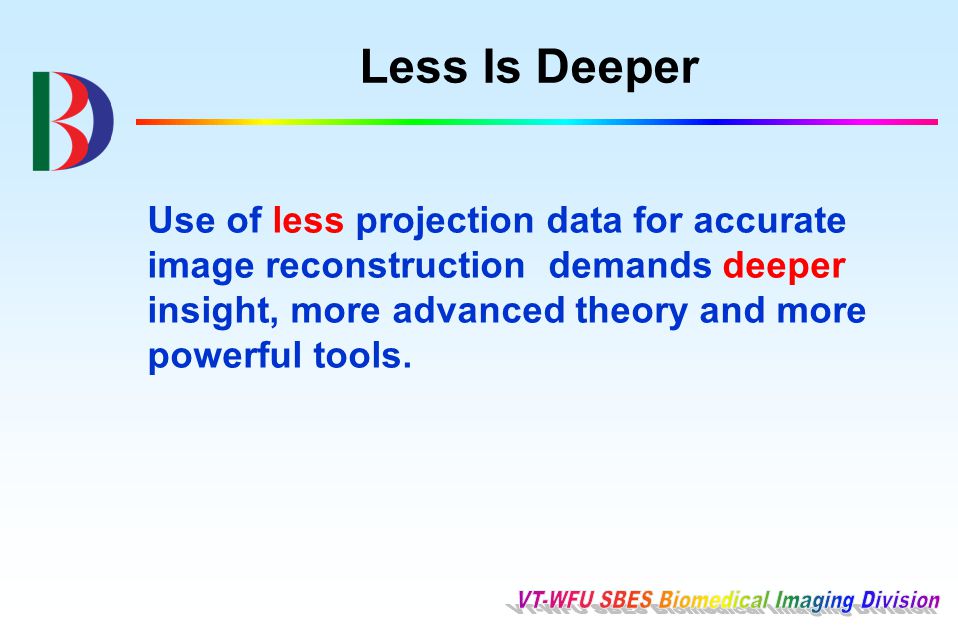 Less Is Deeper

Use of less projection data for accurate image reconstruction demands deeper insight, more advanced theory and more powerful tools.

VT-WFU SBES Biomedical Imaging Division